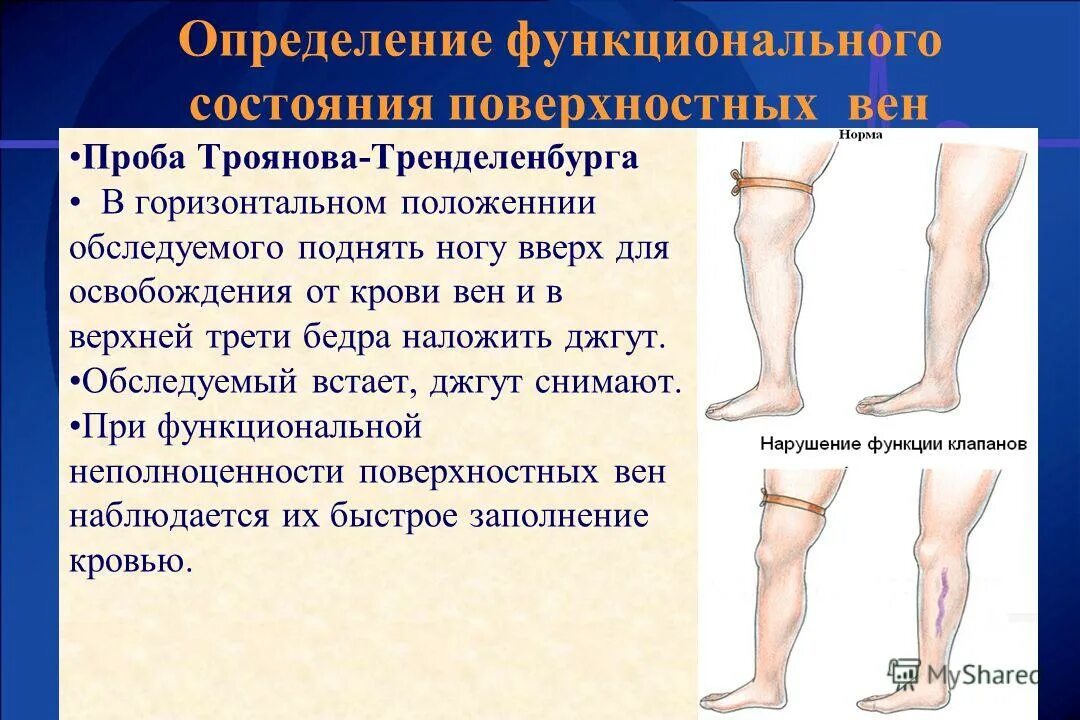 Определение функционального состояния поверхностных вен

•Проба Троянова-Тренделенбурга

• В горизонтальном положеннии обследуемого поднять ногу вверх для освобождения от крови вен и в верхней трети бедра наложить джгут.

•Обследуемый встает, джгут снимают.

•При функциональной неполноценности поверхностных вен наблюдается их быстрое заполнение кровью.

Норма

Нарушение функции клапанов

MyShared